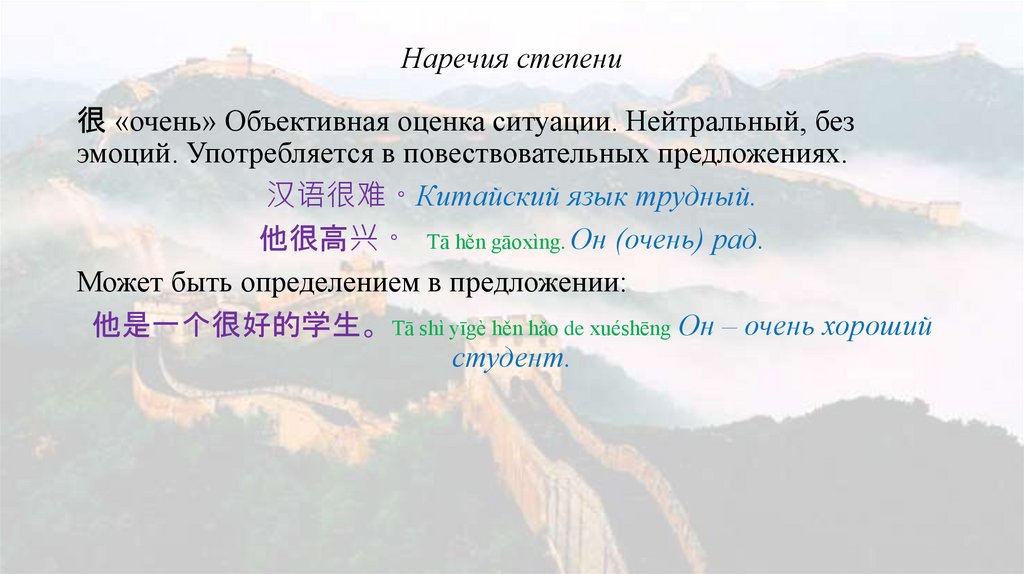 Наречия степени

很 «очень» Объективная оценка ситуации. Нейтральный, без эмоций. Употребляется в повествовательных предложениях.

汉语很难。Китайский язык трудный.

他很高兴。 Tā hěn gāoxìng. Он (очень) рад.

Может быть определением в предложении:

他是一个很好的学生。Tā shì yīgè hěn hǎo de xuéshēng Он – очень хороший студент.